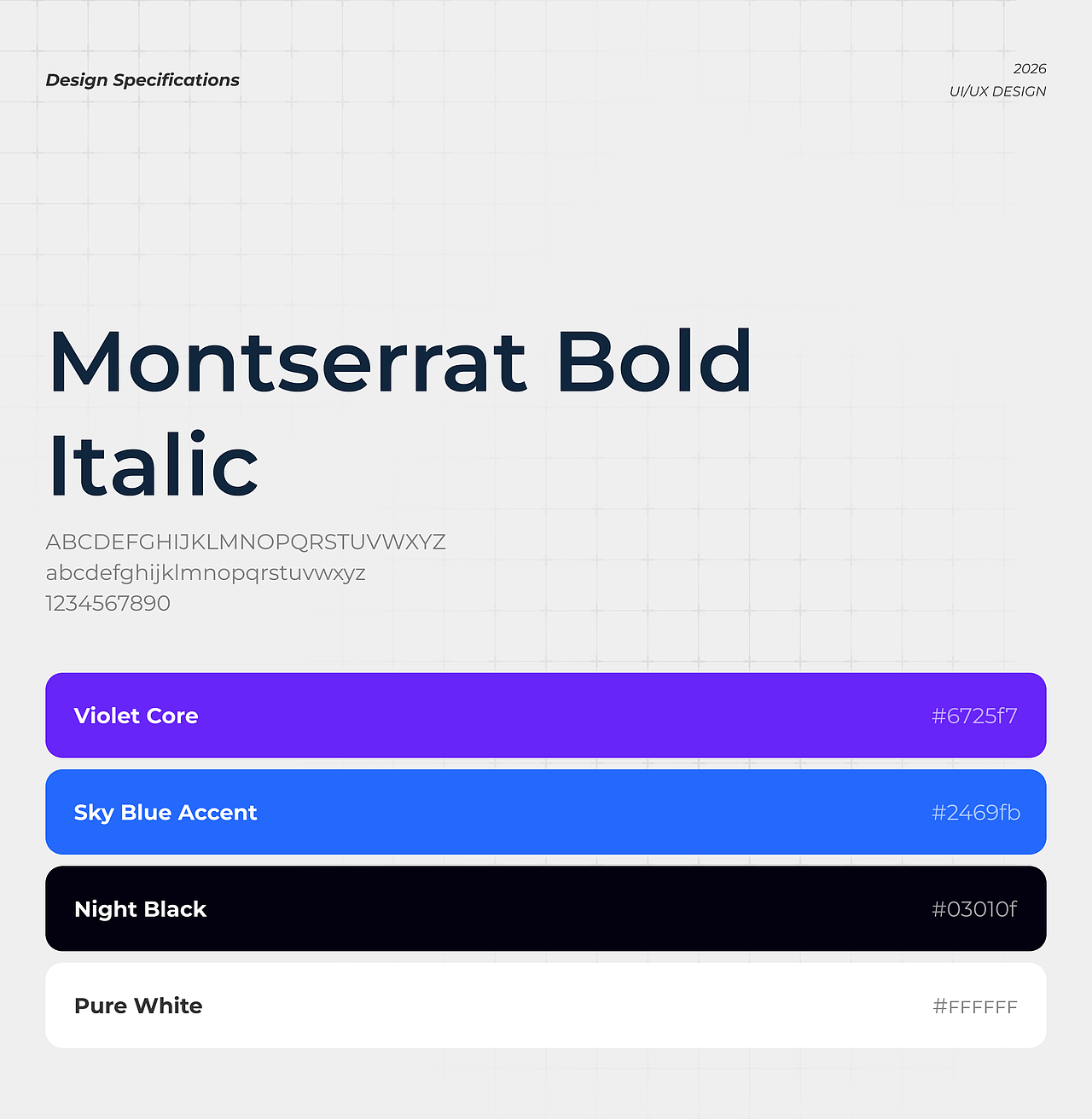 Design Specifications

2026
UI/UX DESIGN

Montserrat Bold Italic

ABCDEFGHIJKLMNOPQRSTUVWXYZ
abcdefghijklmnopqrstuvwxyz
1234567890

Violet Core #6725f7

Sky Blue Accent #2469fb

Night Black #03010f

Pure White #FFFFFF